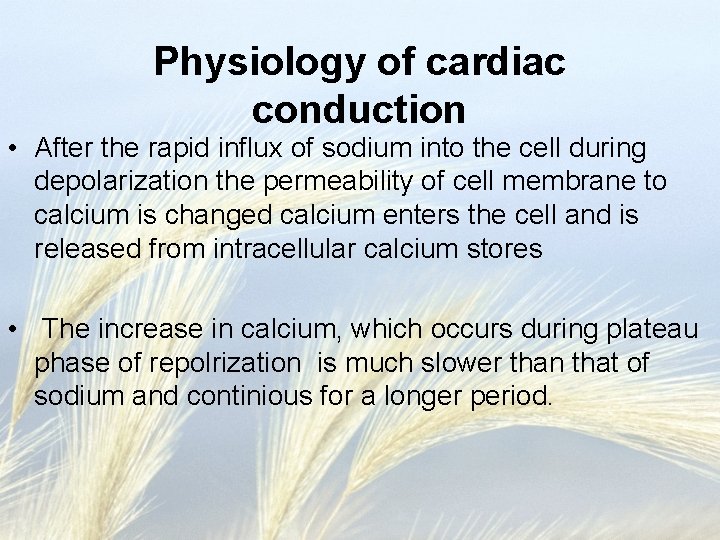 Physiology of cardiac conduction

• After the rapid influx of sodium into the cell during depolarization the permeability of cell membrane to calcium is changed calcium enters the cell and is released from intracellular calcium stores

• The increase in calcium, which occurs during plateau phase of repolrization is much slower than that of sodium and continious for a longer period.